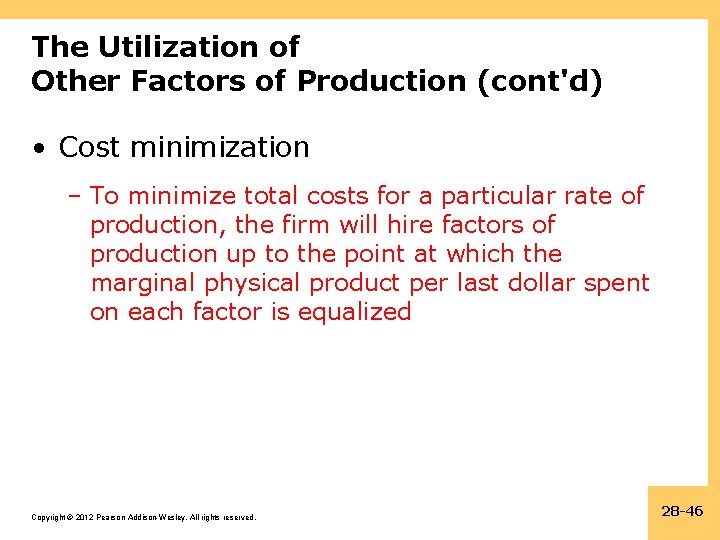 The Utilization of
Other Factors of Production (cont'd)

• Cost minimization

– To minimize total costs for a particular rate of production, the firm will hire factors of production up to the point at which the marginal physical product per last dollar spent on each factor is equalized

Copyright © 2012 Pearson Addison-Wesley. All rights reserved.

28-46